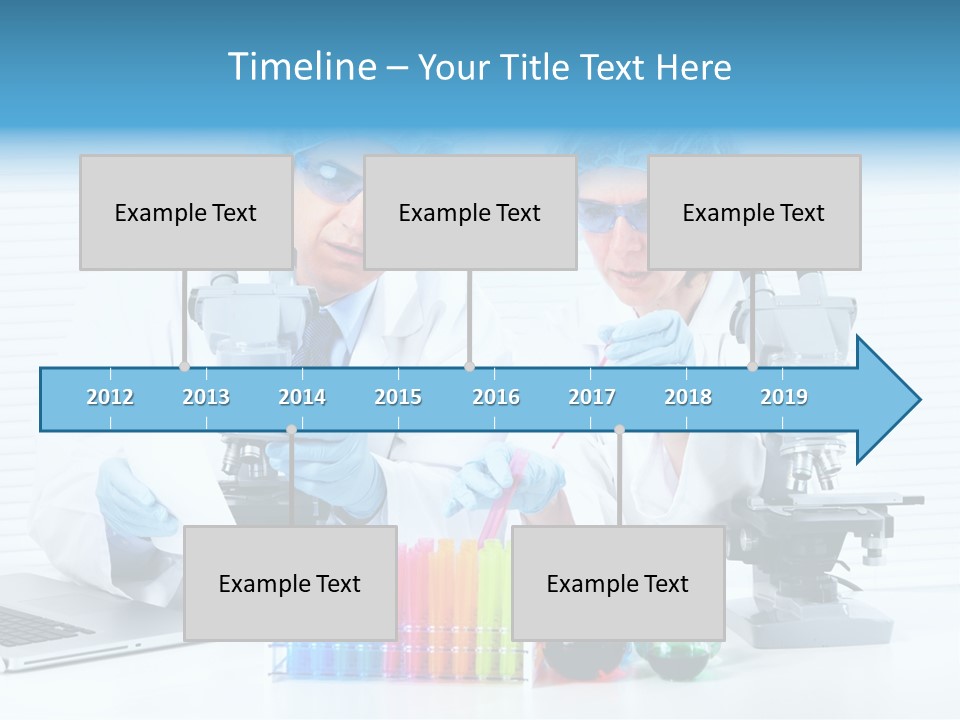 Timeline – Your Title Text Here

Example Text

Example Text

Example Text

2012 2013 2014 2015 2016 2017 2018 2019

Example Text

Example Text